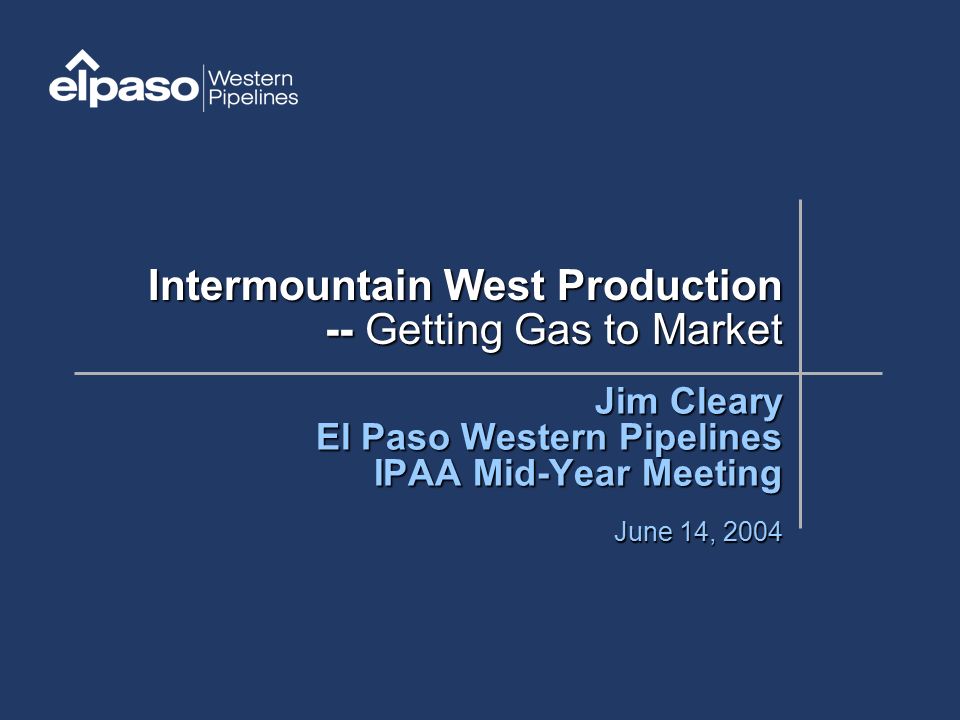 elpaso Western Pipelines

Intermountain West Production
-- Getting Gas to Market

Jim Cleary
El Paso Western Pipelines
IPAA Mid-Year Meeting

June 14, 2004